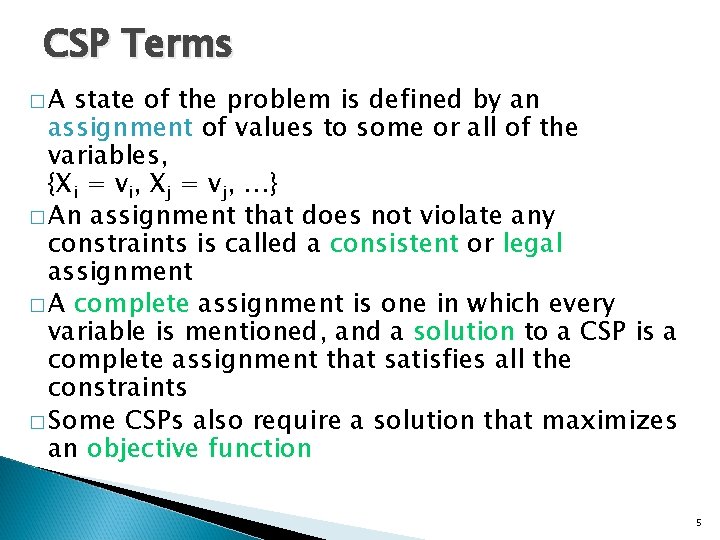 CSP Terms

□ A state of the problem is defined by an assignment of values to some or all of the variables,
$\{X_i = v_i, X_j = v_j, \ldots\}$

□ An assignment that does not violate any constraints is called a consistent or legal assignment

□ A complete assignment is one in which every variable is mentioned, and a solution to a CSP is a complete assignment that satisfies all the constraints

□ Some CSPs also require a solution that maximizes an objective function

5